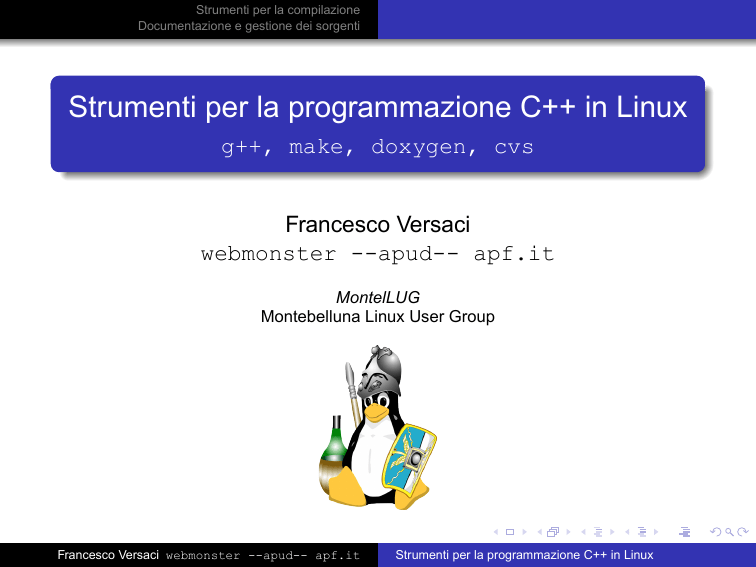 Strumenti per la compilazione
Documentazione e gestione dei sorgenti

Strumenti per la programmazione C++ in Linux
g++, make, doxygen, cvs

Francesco Versaci
webmonster --apud-- apf.it

MontelLUG
Montebelluna Linux User Group

Francesco Versaci webmonster --apud-- apf.it Strumenti per la programmazione C++ in Linux